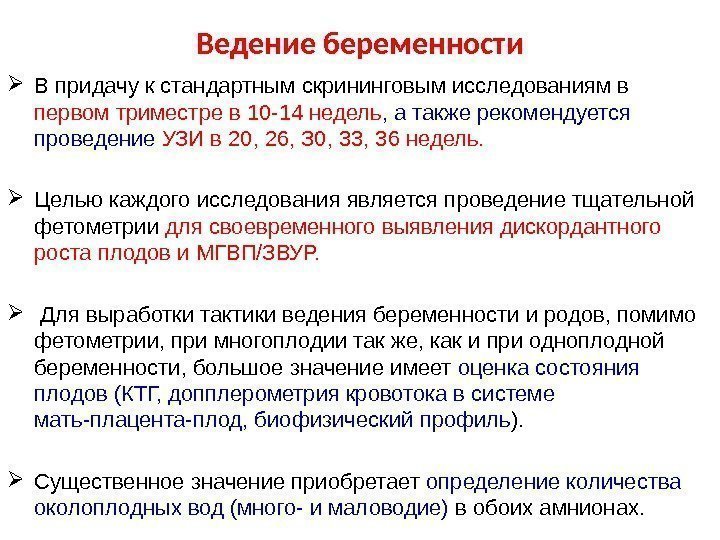 Ведение беременности

➢ В придачу к стандартным скрининговым исследованиям в первом триместре в 10-14 недель, а также рекомендуется проведение УЗИ в 20, 26, 30, 33, 36 недель.

➢ Целью каждого исследования является проведение тщательной фетометрии для своевременного выявления дискордантного роста плодов и МГВП/ЗВУР.

➢ Для выработки тактики ведения беременности и родов, помимо фетометрии, при многоплодии так же, как и при одноплодной беременности, большое значение имеет оценка состояния плодов (КТГ, допплерометрия кровотока в системе мать-плацента-плод, биофизический профиль).

➢ Существенное значение приобретает определение количества околоплодных вод (много- и маловодие) в обоих амнионах.